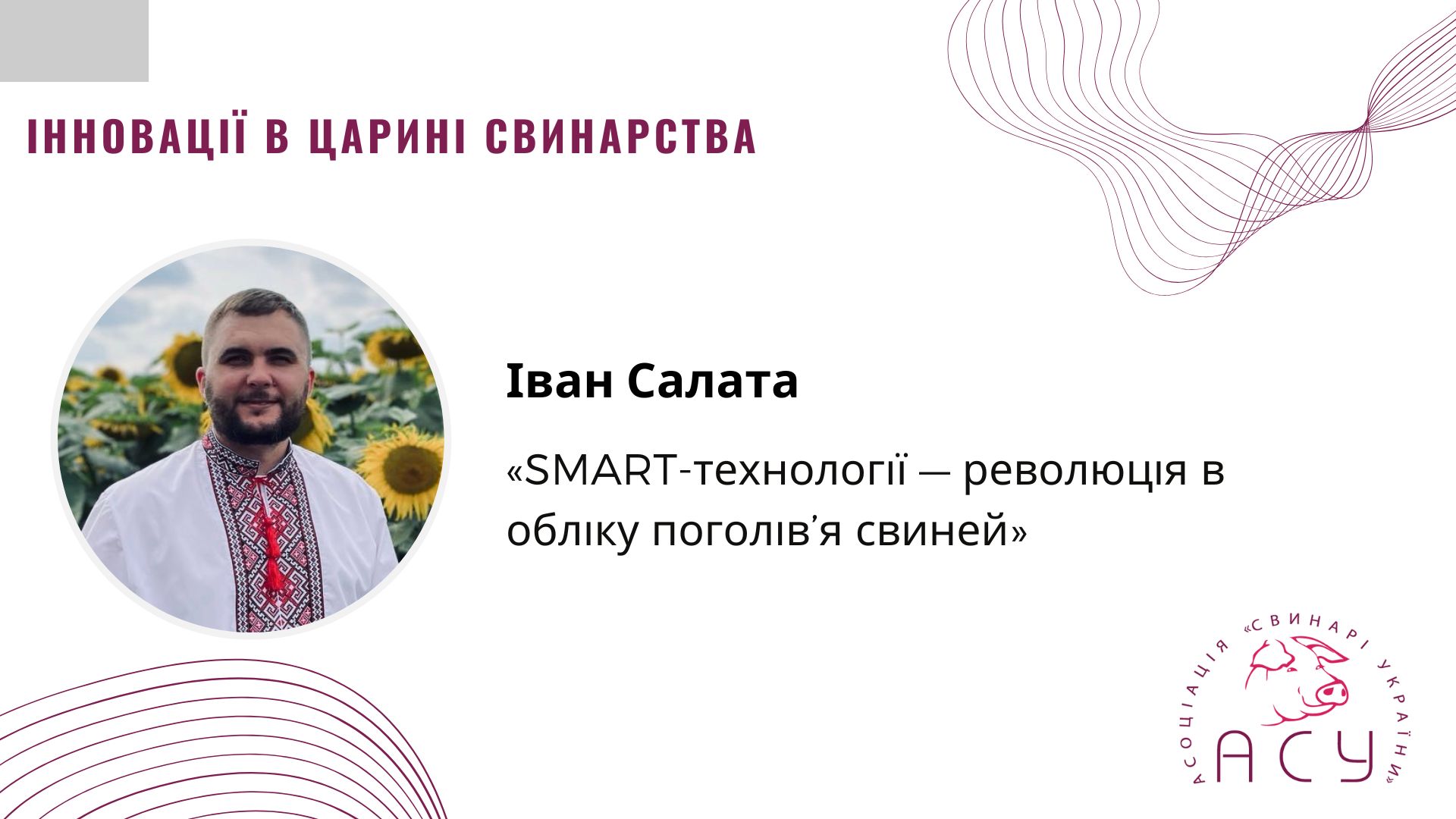 ІННОВАЦІЇ В ЦАРИНІ СВИНАРСТВА

Іван Салата

«SMART-технології — революція в обліку поголів'я свиней»

АСОЦІАЦІЯ «СВИНАРІ УКРАЇНИ»
АСУ